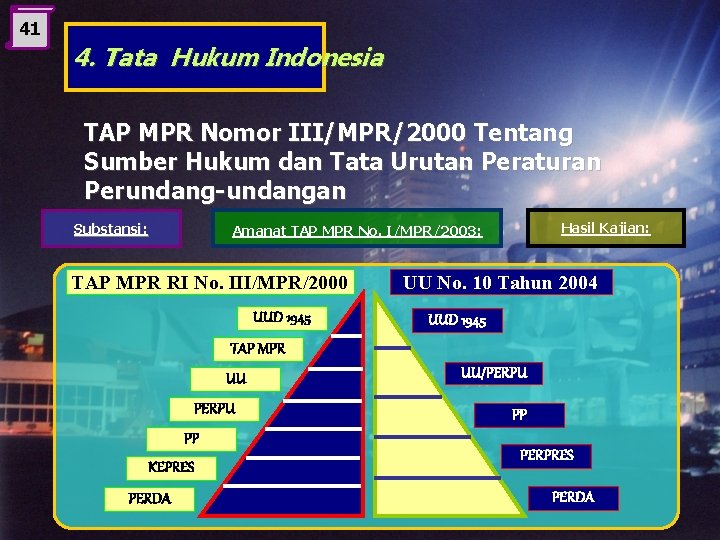 41

4. Tata Hukum Indonesia

TAP MPR Nomor III/MPR/2000 Tentang Sumber Hukum dan Tata Urutan Peraturan Perundang-undangan

Substansi:

Amanat TAP MPR No. I/MPR/2003:

Hasil Kajian:

TAP MPR RI No. III/MPR/2000

UUD 1945

TAP MPR

UU

PERPU

PP

KEPRES

PERDA

UU No. 10 Tahun 2004

UUD 1945

UU/PERPU

PP

PERPRES

PERDA